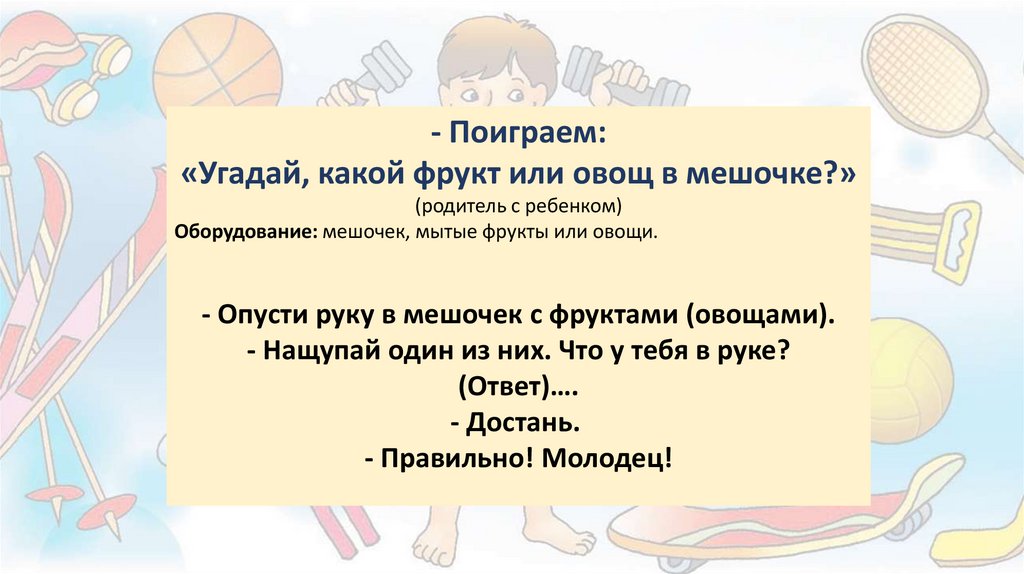 - Поиграем:
«Угадай, какой фрукт или овощ в мешочке?»
(родитель с ребенком)
Оборудование: мешочек, мытые фрукты или овощи.

- Опусти руку в мешочек с фруктами (овощами).
- Нащупай один из них. Что у тебя в руке?
(Ответ)….
- Достань.
- Правильно! Молодец!